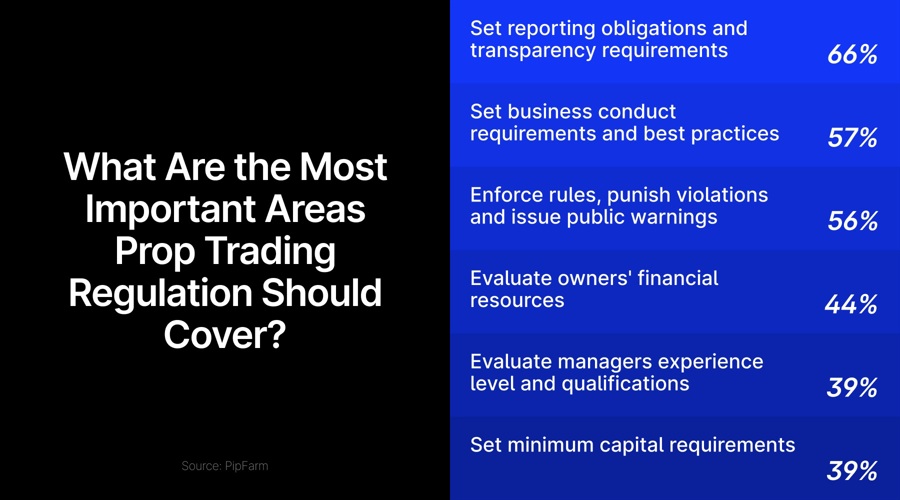 What Are the Most Important Areas Prop Trading Regulation Should Cover?

Source: PipFarm

Set reporting obligations and transparency requirements 66%

Set business conduct requirements and best practices 57%

Enforce rules, punish violations and issue public warnings 56%

Evaluate owners' financial resources 44%

Evaluate managers experience level and qualifications 39%

Set minimum capital requirements 39%